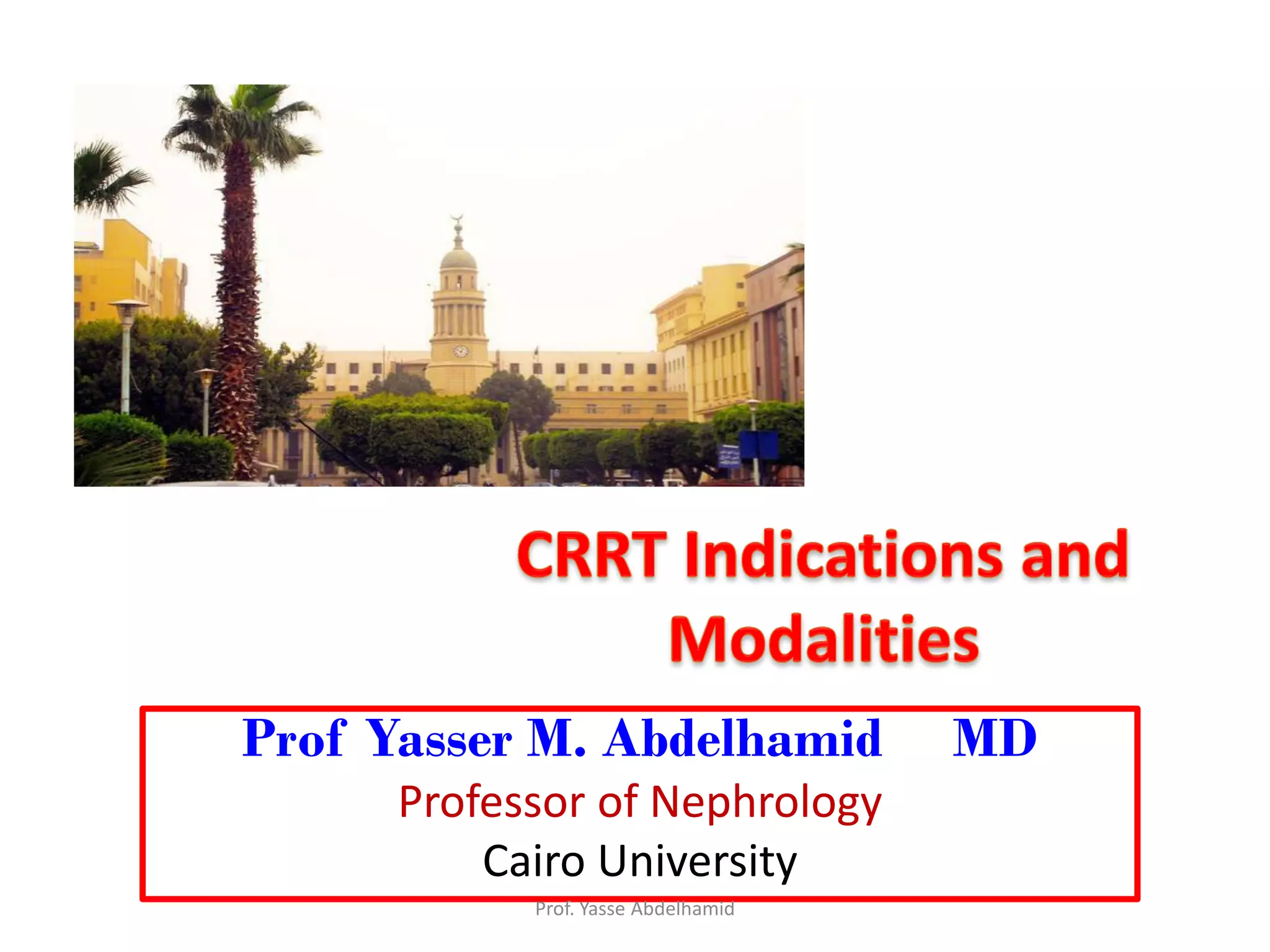 CRRT Indications and Modalities

Prof Yasser M. Abdelhamid MD

Professor of Nephrology

Cairo University

Prof. Yasse Abdelhamid